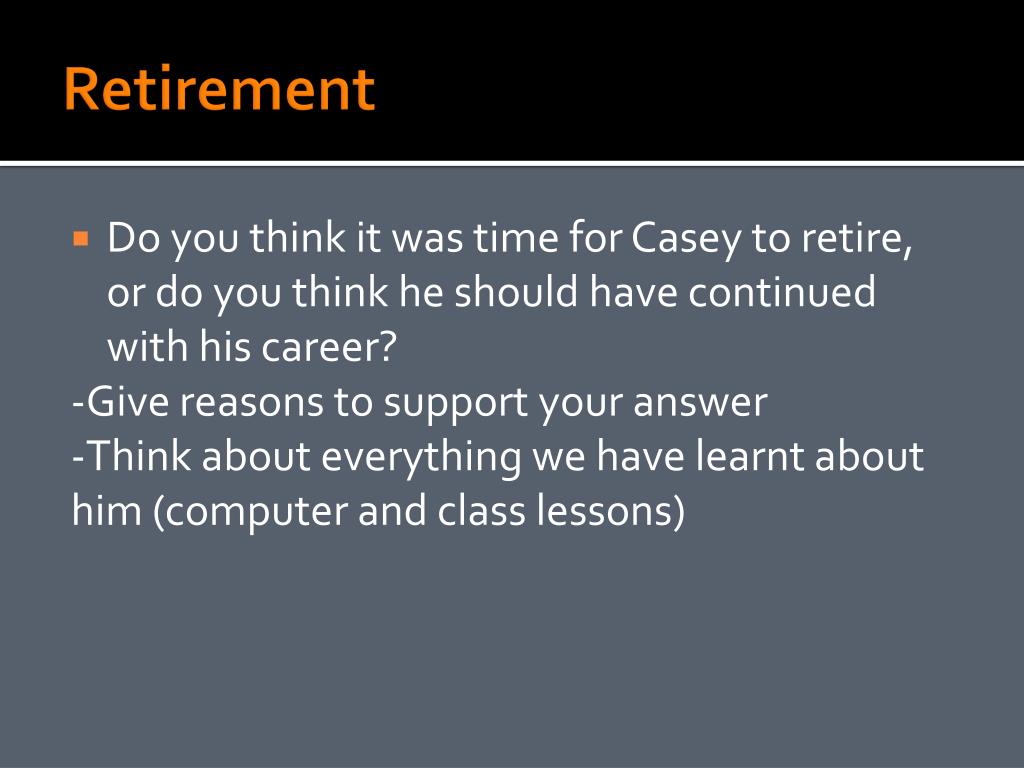 Retirement

Do you think it was time for Casey to retire, or do you think he should have continued with his career?
-Give reasons to support your answer
-Think about everything we have learnt about him (computer and class lessons)